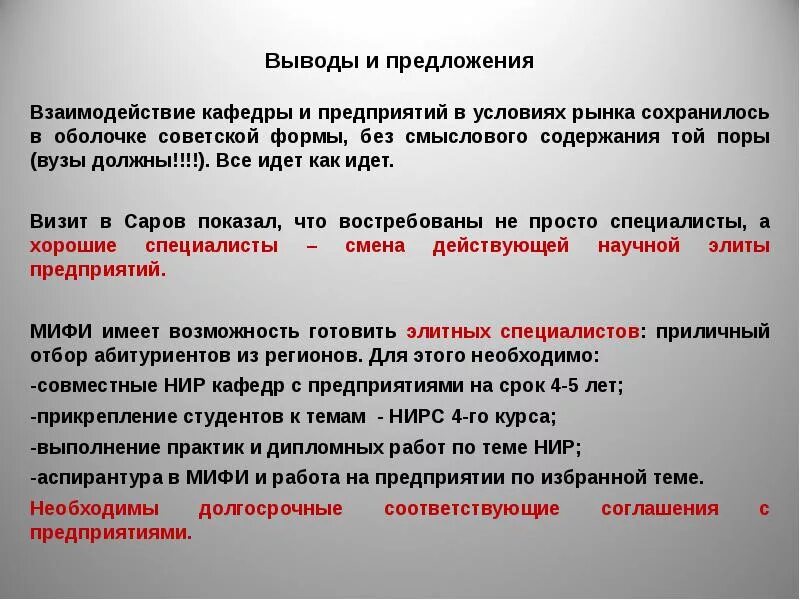 Выводы и предложения

Взаимодействие кафедры и предприятий в условиях рынка сохранилось в оболочке советской формы, без смыслового содержания той поры (вузы должны!!!!). Все идет как идет.

Визит в Саров показал, что востребованы не просто специалисты, а хорошие специалисты – смена действующей научной элиты предприятий.

МИФИ имеет возможность готовить элитных специалистов: приличный отбор абитуриентов из регионов. Для этого необходимо:
-совместные НИР кафедр с предприятиями на срок 4-5 лет;
-прикрепление студентов к темам - НИРС 4-го курса;
-выполнение практик и дипломных работ по теме НИР;
-аспирантура в МИФИ и работа на предприятии по избранной теме.
Необходимы долгосрочные соответствующие соглашения с предприятиями.